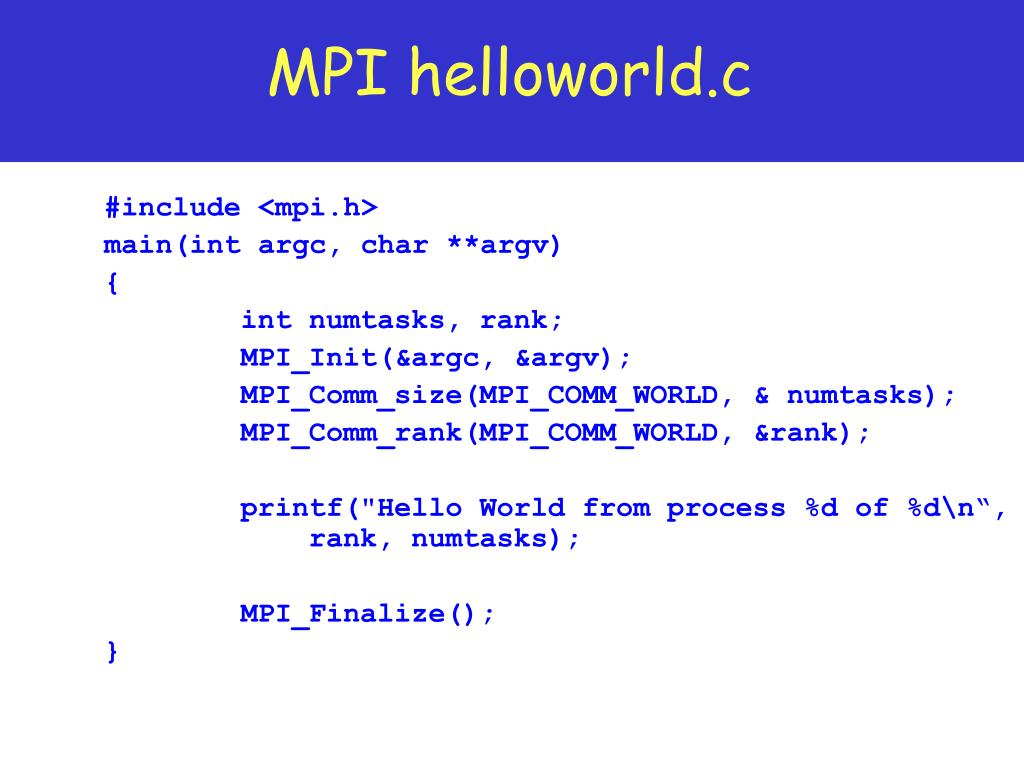 MPI helloworld.c

#include <mpi.h>
main(int argc, char **argv)
{
int numtasks, rank;
MPI_Init(&argc, &argv);
MPI_Comm_size(MPI_COMM_WORLD, & numtasks);
MPI_Comm_rank(MPI_COMM_WORLD, &rank);

printf("Hello World from process %d of %d\n“, rank, numtasks);

MPI_Finalize();
}